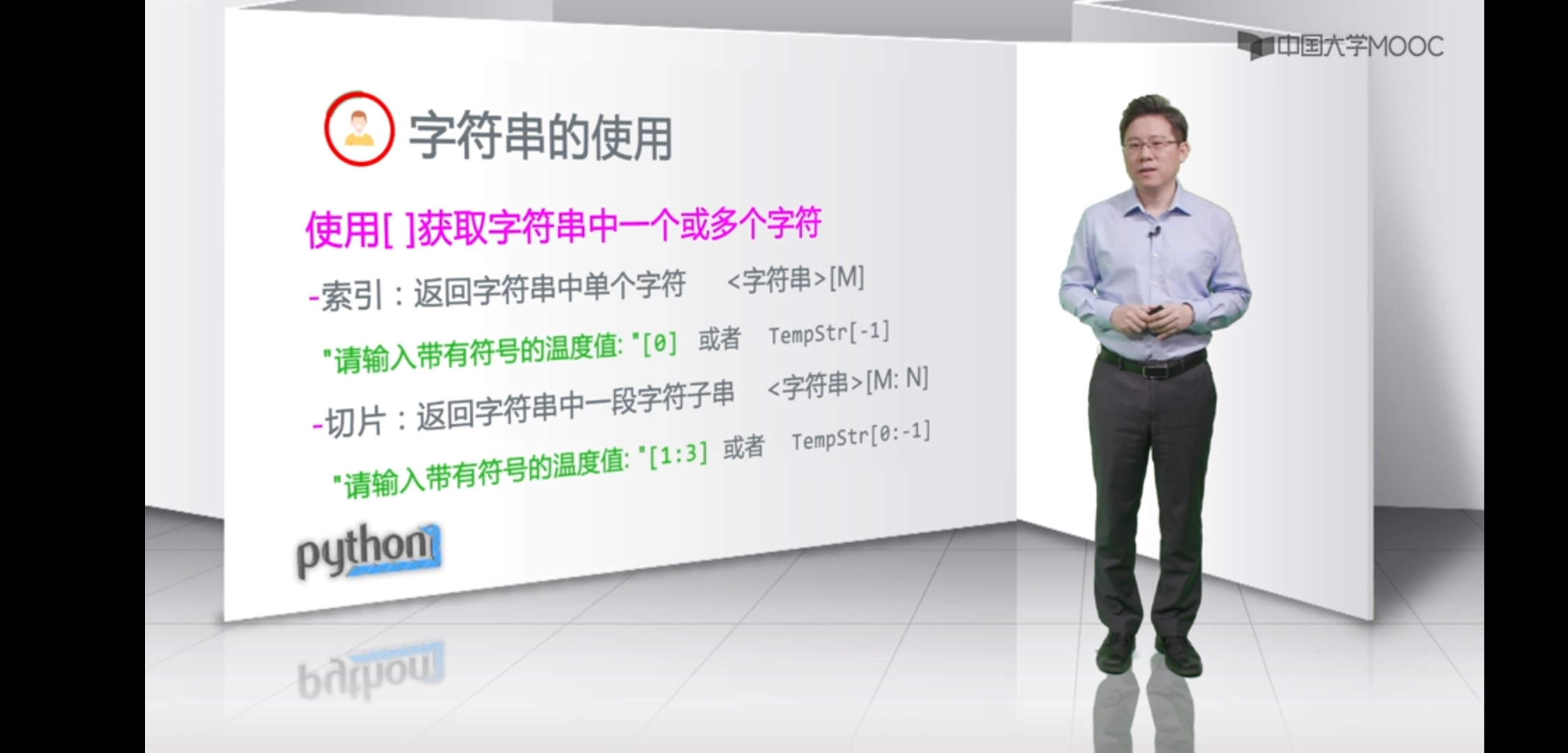 中国大学MOOC

字符串的使用

使用[ ]获取字符串中一个或多个字符

-索引：返回字符串中单个字符　<字符串>[M]

"请输入带有符号的温度值: "[0]　或者　TempStr[-1]

-切片：返回字符串中一段字符子串　<字符串>[M: N]

"请输入带有符号的温度值: "[1:3]　或者　TempStr[0:-1]

python